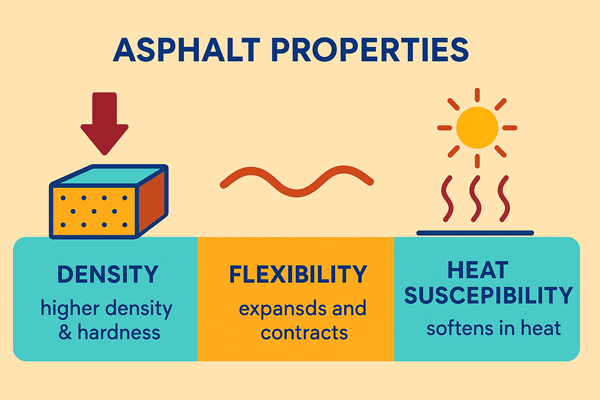 ASPHALT PROPERTIES

DENSITY
higher density & hardness

FLEXIBILITY
expansds and contracts

HEAT SUSCEPIBILITY
softens in heat